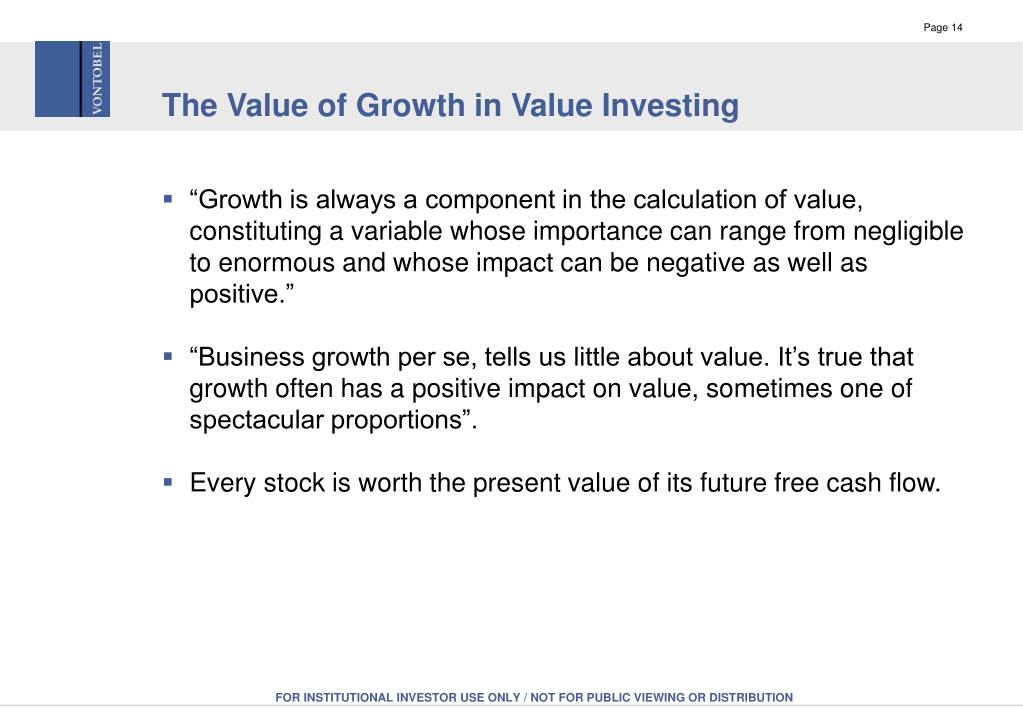 Page 14

VONTOBEL

The Value of Growth in Value Investing

▪ “Growth is always a component in the calculation of value, constituting a variable whose importance can range from negligible to enormous and whose impact can be negative as well as positive.”

▪ “Business growth per se, tells us little about value. It’s true that growth often has a positive impact on value, sometimes one of spectacular proportions”.

▪ Every stock is worth the present value of its future free cash flow.

FOR INSTITUTIONAL INVESTOR USE ONLY / NOT FOR PUBLIC VIEWING OR DISTRIBUTION